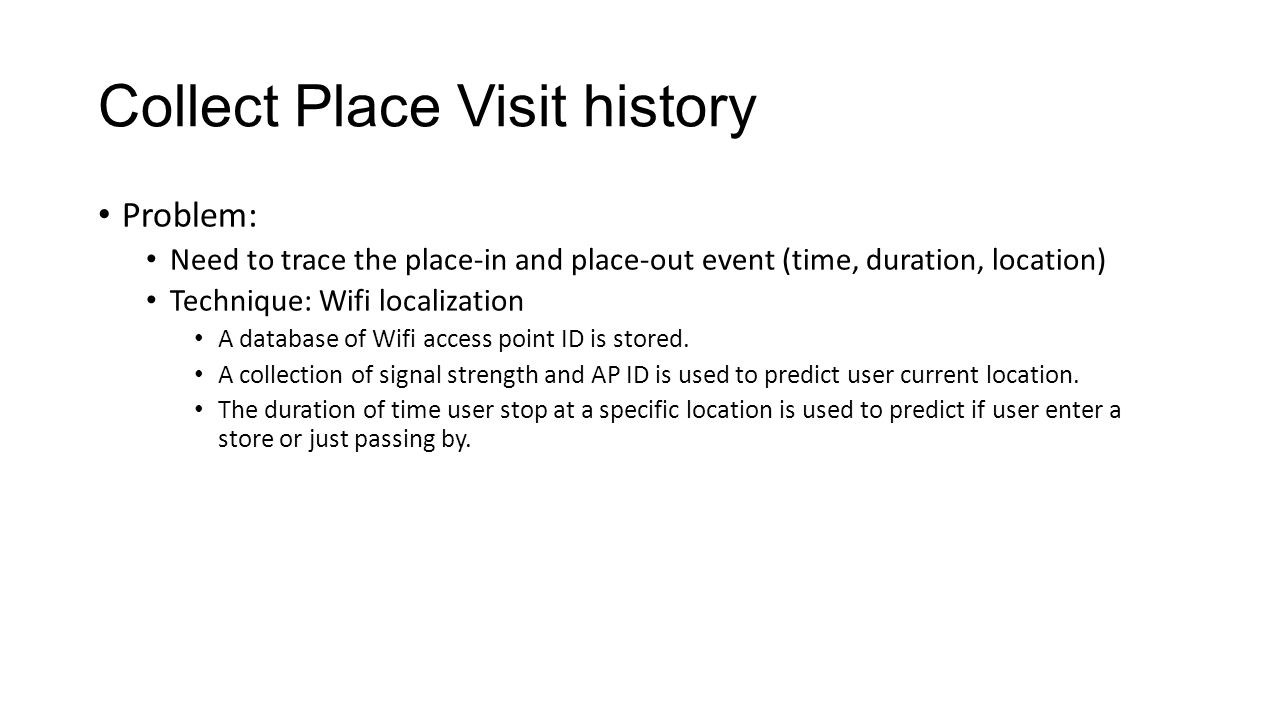 Collect Place Visit history

• Problem:
  • Need to trace the place-in and place-out event (time, duration, location)
  • Technique: Wifi localization
    • A database of Wifi access point ID is stored.
    • A collection of signal strength and AP ID is used to predict user current location.
    • The duration of time user stop at a specific location is used to predict if user enter a store or just passing by.